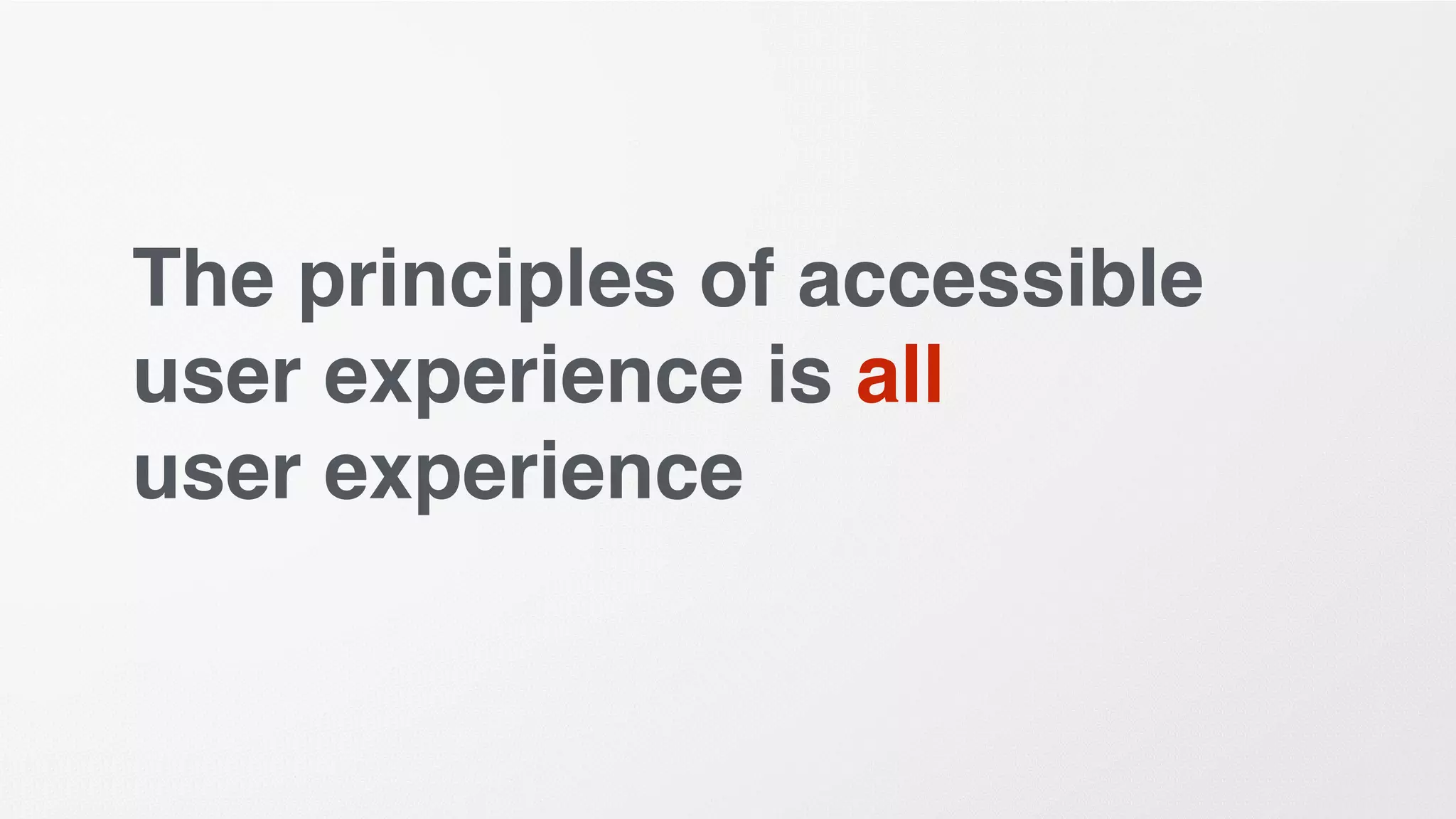 The principles of accessible user experience is all user experience